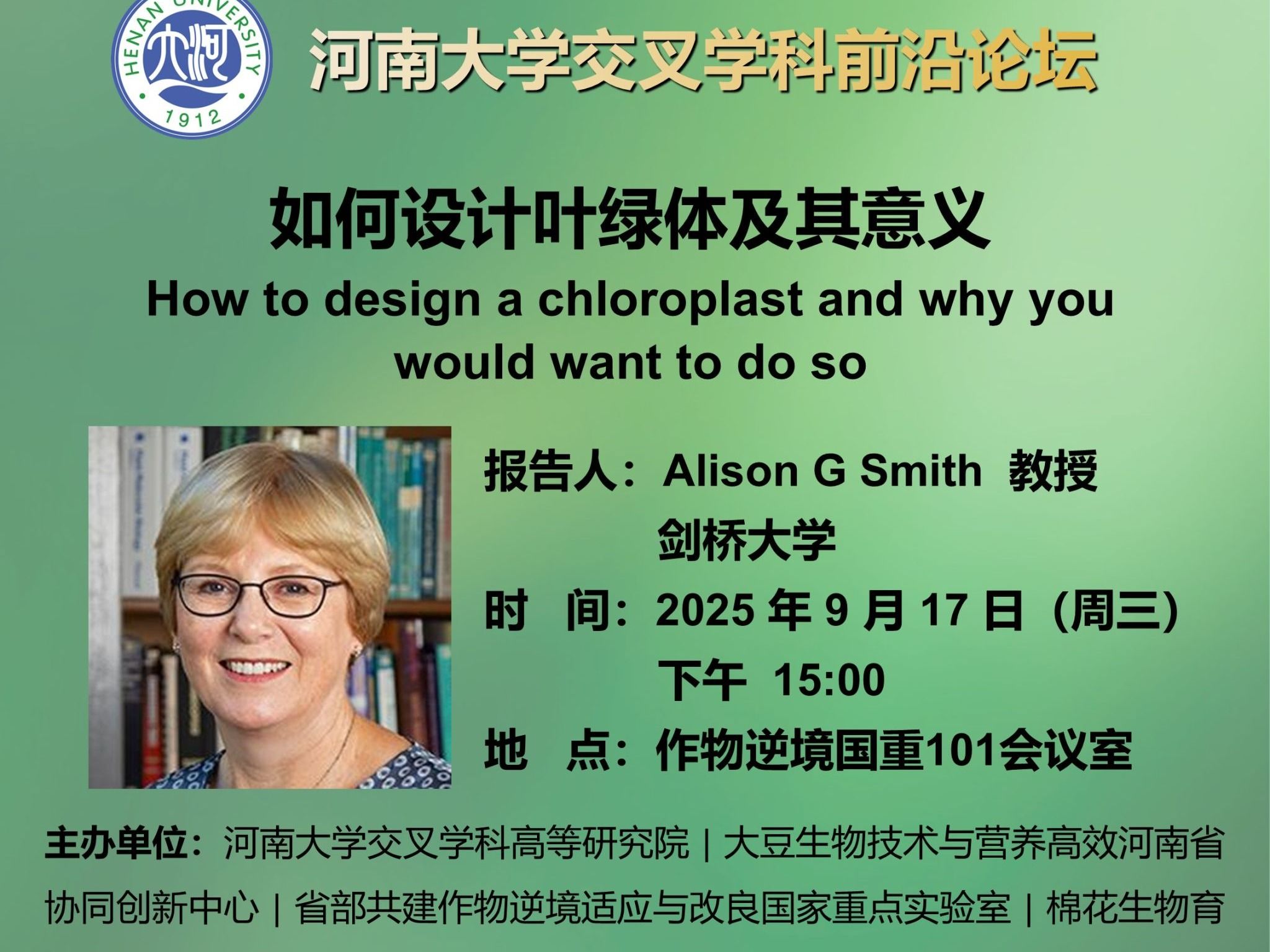 HENAN UNIVERSITY
大河
1912

河南大学交叉学科前沿论坛

如何设计叶绿体及其意义

How to design a chloroplast and why you would want to do so

报告人：Alison G Smith 教授
剑桥大学

时 间：2025 年 9 月 17 日（周三）
下午 15:00

地 点：作物逆境国重101会议室

主办单位：河南大学交叉学科高等研究院 | 大豆生物技术与营养高效河南省协同创新中心 | 省部共建作物逆境适应与改良国家重点实验室 | 棉花生物育